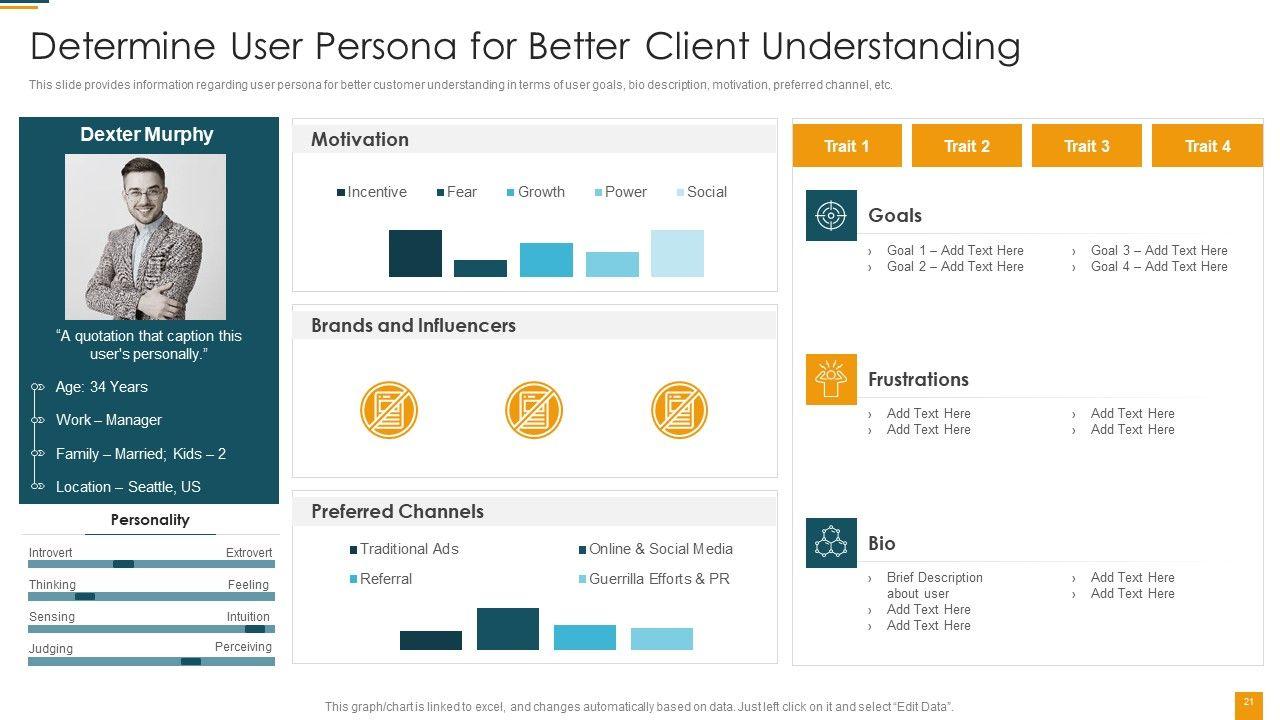 Determine User Persona for Better Client Understanding

This slide provides information regarding user persona for better customer understanding in terms of user goals, bio description, motivation, preferred channel, etc.

Dexter Murphy

"A quotation that caption this user's personally."

Age: 34 Years

Work – Manager

Family – Married; Kids – 2

Location – Seattle, US

Personality

Introvert Extrovert

Thinking Feeling

Sensing Intuition

Judging Perceiving

Motivation

Incentive Fear Growth Power Social

Brands and Influencers

Preferred Channels

Traditional Ads Online & Social Media

Referral Guerrilla Efforts & PR

Trait 1 Trait 2 Trait 3 Trait 4

Goals

› Goal 1 – Add Text Here
› Goal 2 – Add Text Here
› Goal 3 – Add Text Here
› Goal 4 – Add Text Here

Frustrations

› Add Text Here
› Add Text Here
› Add Text Here
› Add Text Here

Bio

› Brief Description about user
› Add Text Here
› Add Text Here
› Add Text Here
› Add Text Here

This graph/chart is linked to excel, and changes automatically based on data. Just left click on it and select "Edit Data".

21